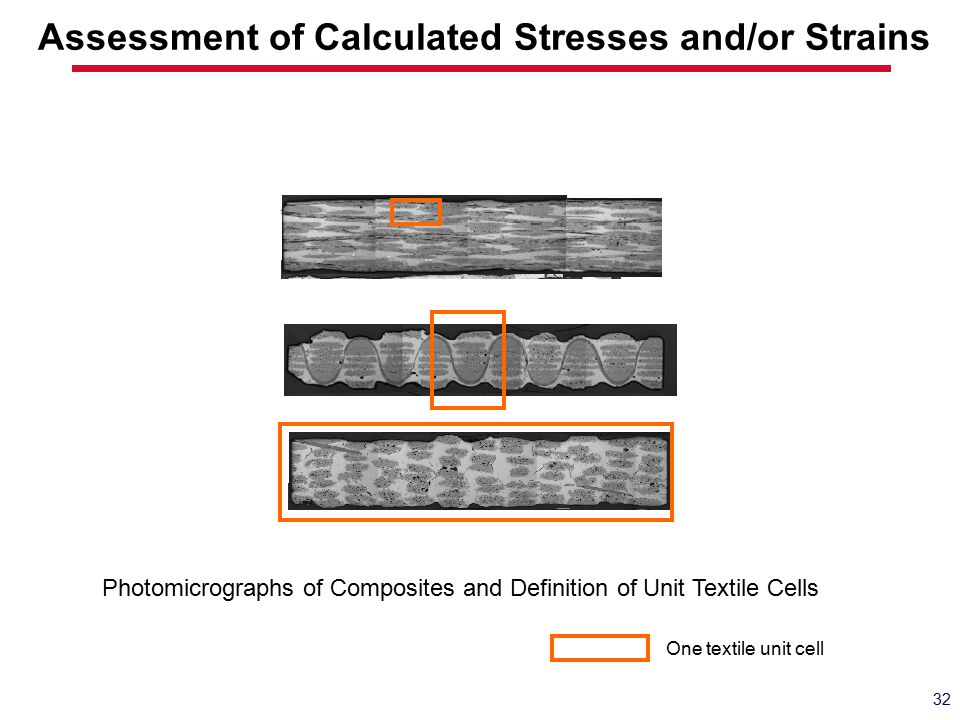 Assessment of Calculated Stresses and/or Strains

Photomicrographs of Composites and Definition of Unit Textile Cells

One textile unit cell

32